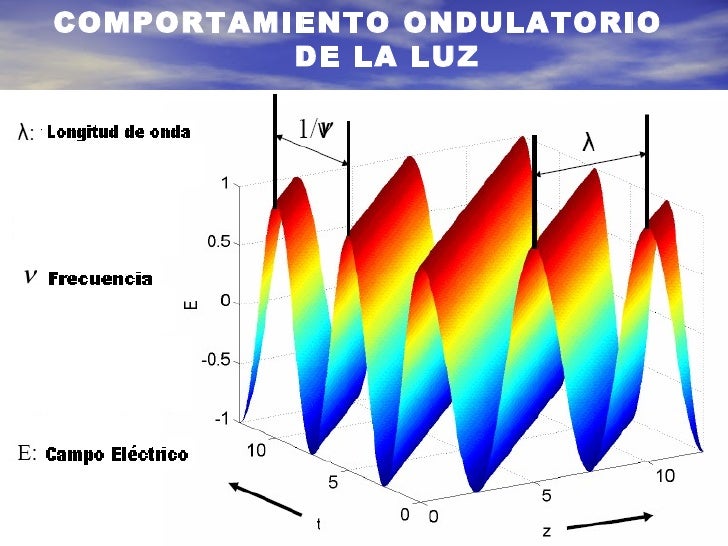 COMPORTAMIENTO ONDULATORIO DE LA LUZ

λ: Longitud de onda

$\nu$ Frecuencia

E: Campo Eléctrico

$1/\nu$

λ

1
0.5
0
-0.5
-1
E

10
5
0
t

0
5
10
z